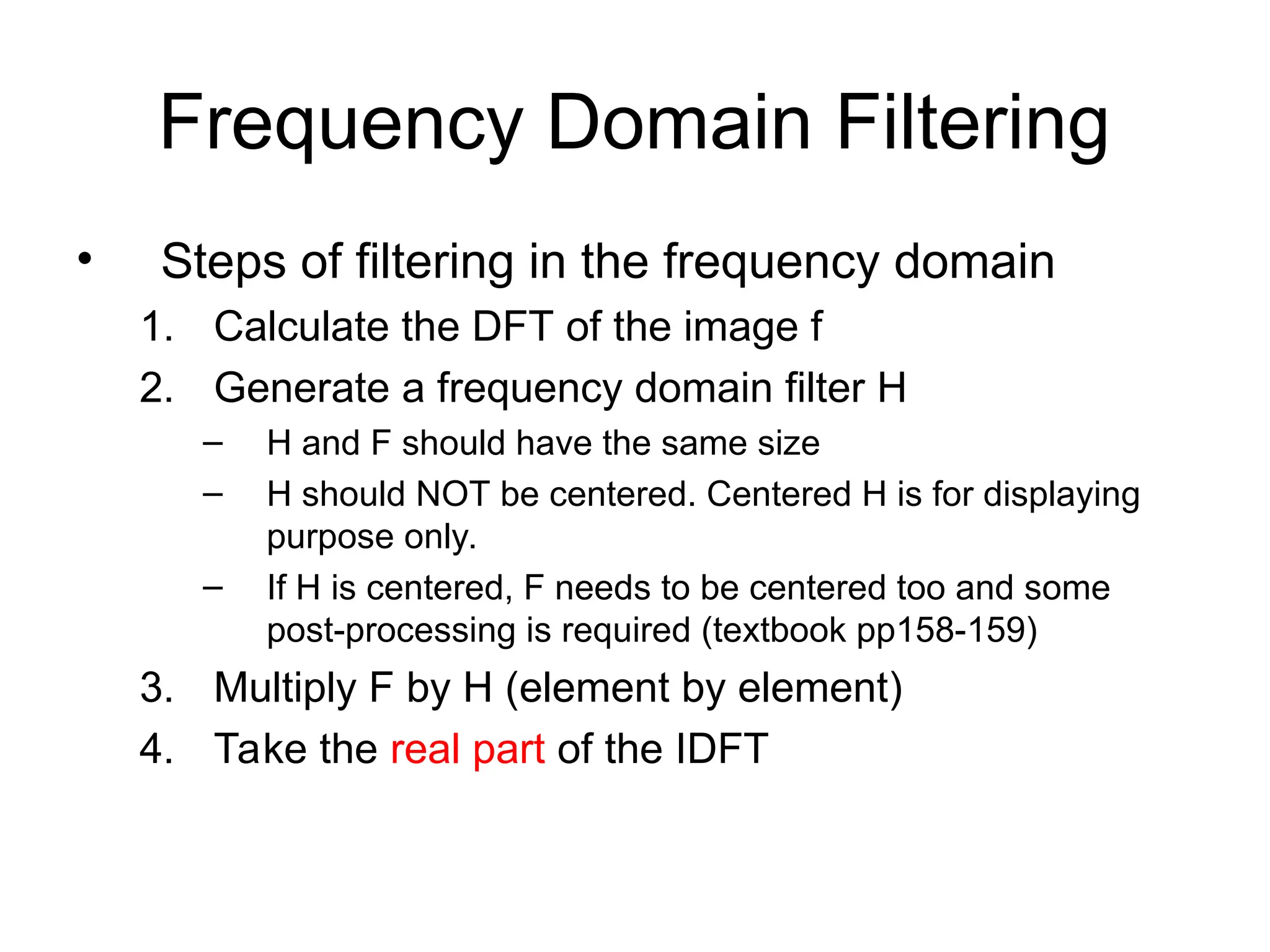 Frequency Domain Filtering

• Steps of filtering in the frequency domain

1. Calculate the DFT of the image f
2. Generate a frequency domain filter H
 – H and F should have the same size
 – H should NOT be centered. Centered H is for displaying purpose only.
 – If H is centered, F needs to be centered too and some post-processing is required (textbook pp158-159)
3. Multiply F by H (element by element)
4. Take the real part of the IDFT